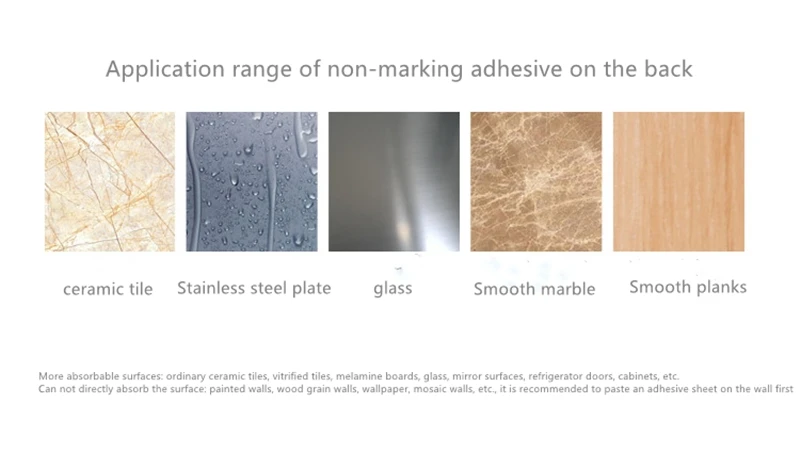 Application range of non-marking adhesive on the back

ceramic tile

Stainless steel plate

glass

Smooth marble

Smooth planks

More absorbable surfaces: ordinary ceramic tiles, vitrified tiles, melamine boards, glass, mirror surfaces, refrigerator doors, cabinets, etc.
Can not directly absorb the surface: painted walls, wood grain walls, wallpaper, mosaic walls, etc., it is recommended to paste an adhesive sheet on the wall first